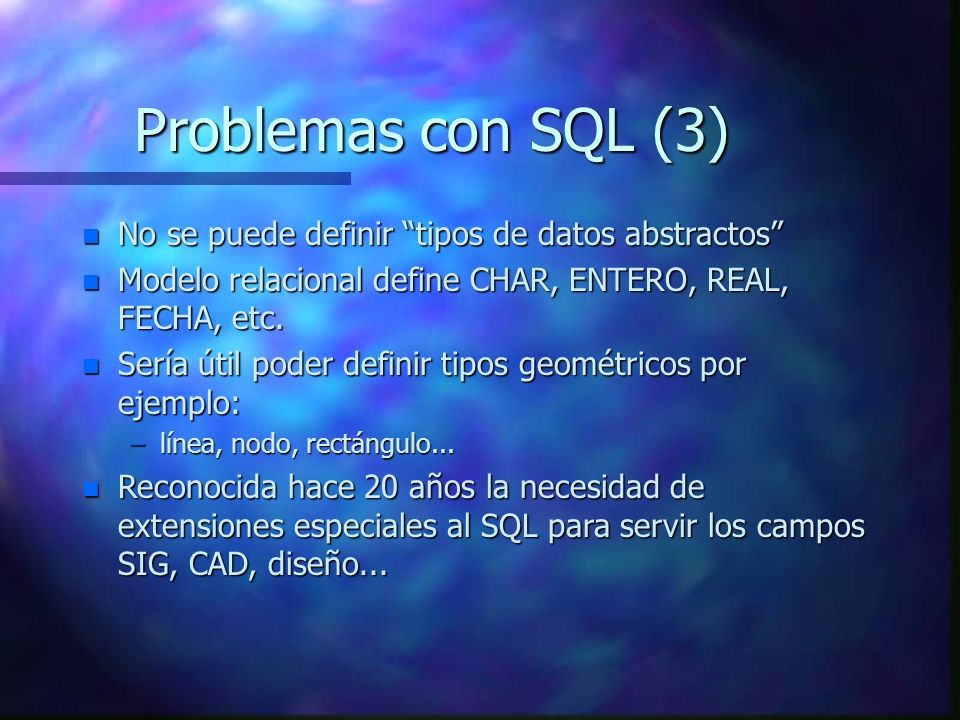 Problemas con SQL (3)

No se puede definir “tipos de datos abstractos”

Modelo relacional define CHAR, ENTERO, REAL, FECHA, etc.

Sería útil poder definir tipos geométricos por ejemplo:

– línea, nodo, rectángulo...

Reconocida hace 20 años la necesidad de extensiones especiales al SQL para servir los campos SIG, CAD, diseño...